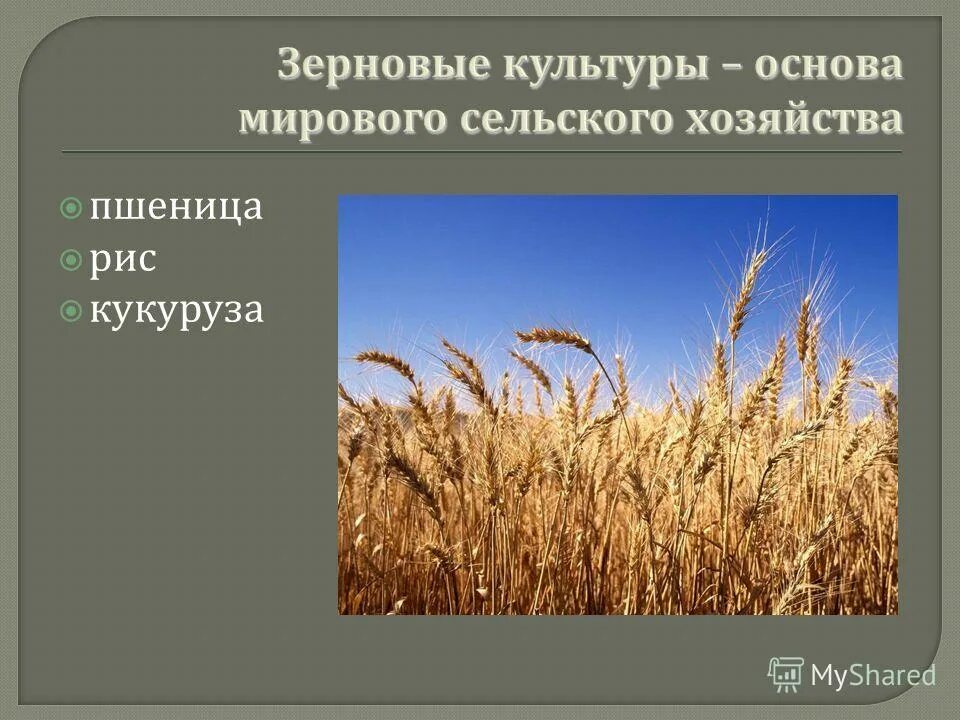 Зерновые культуры – основа мирового сельского хозяйства

пшеница
рис
кукуруза

MyShared